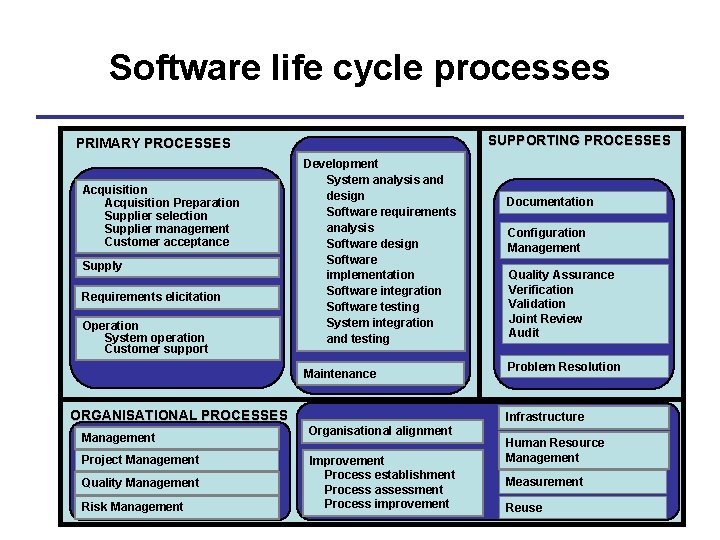 Software life cycle processes

PRIMARY PROCESSES

Acquisition
Acquisition Preparation
Supplier selection
Supplier management
Customer acceptance

Supply

Requirements elicitation

Operation
System operation
Customer support

Development
System analysis and design
Software requirements analysis
Software design
Software implementation
Software integration
Software testing
System integration and testing

Maintenance

SUPPORTING PROCESSES

Documentation

Configuration Management

Quality Assurance
Verification
Validation
Joint Review
Audit

Problem Resolution

ORGANISATIONAL PROCESSES

Management

Project Management

Quality Management

Risk Management

Organisational alignment

Improvement
Process establishment
Process assessment
Process improvement

Infrastructure

Human Resource Management

Measurement

Reuse